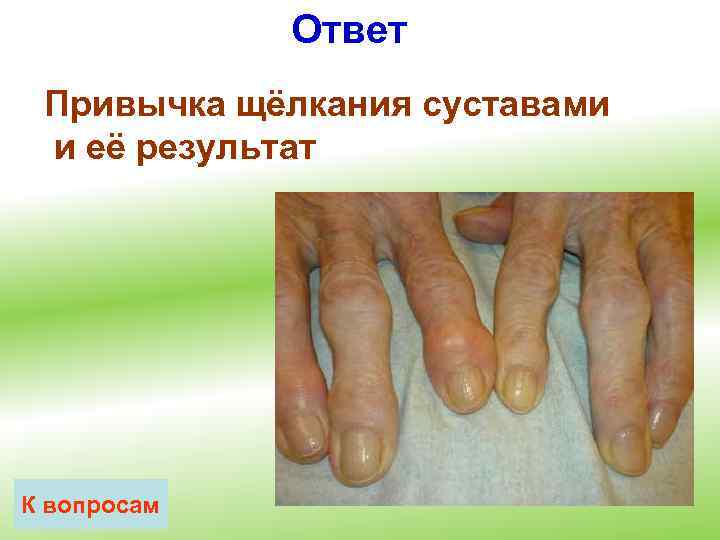 Ответ

Привычка щёлкания суставами и её результат

К вопросам